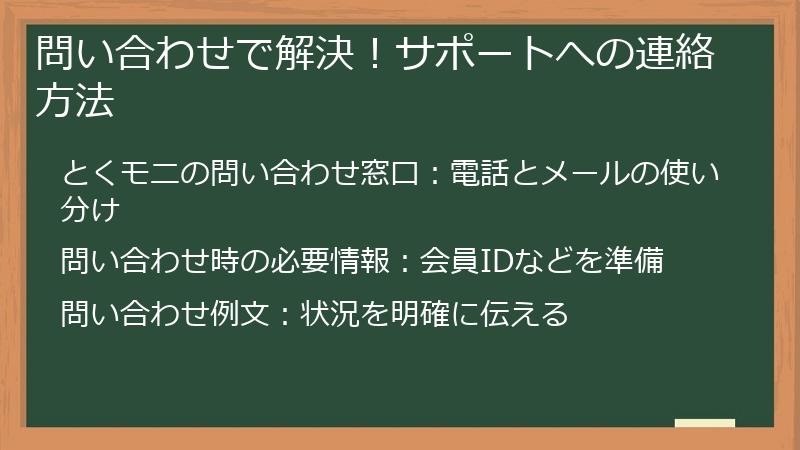 問い合わせで解決！サポートへの連絡方法

とくモニの問い合わせ窓口：電話とメールの使い分け

問い合わせ時の必要情報：会員IDなどを準備

問い合わせ例文：状況を明確に伝える